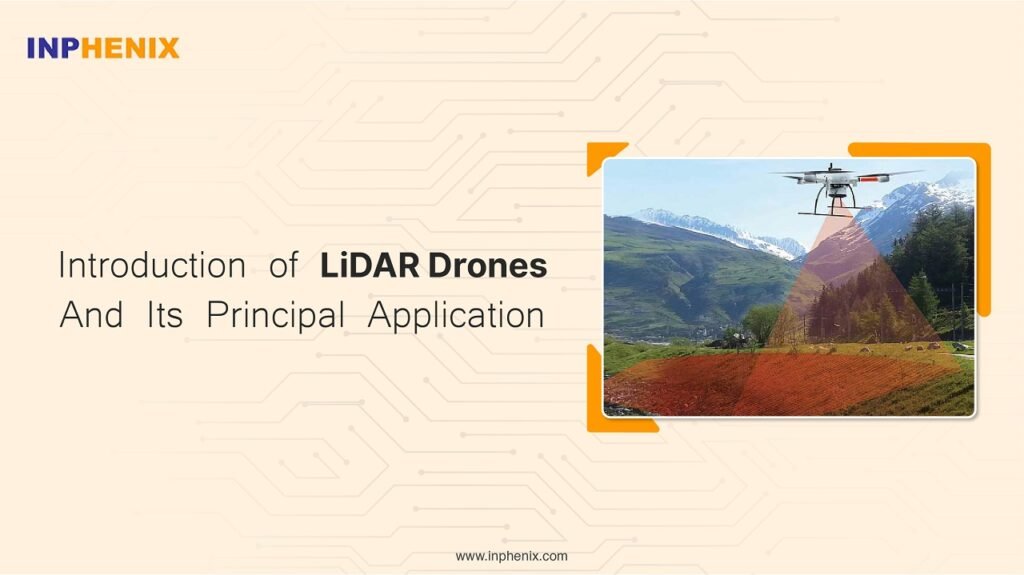 INPHENIX

Introduction of LiDAR Drones And Its Principal Application

www.inphenix.com